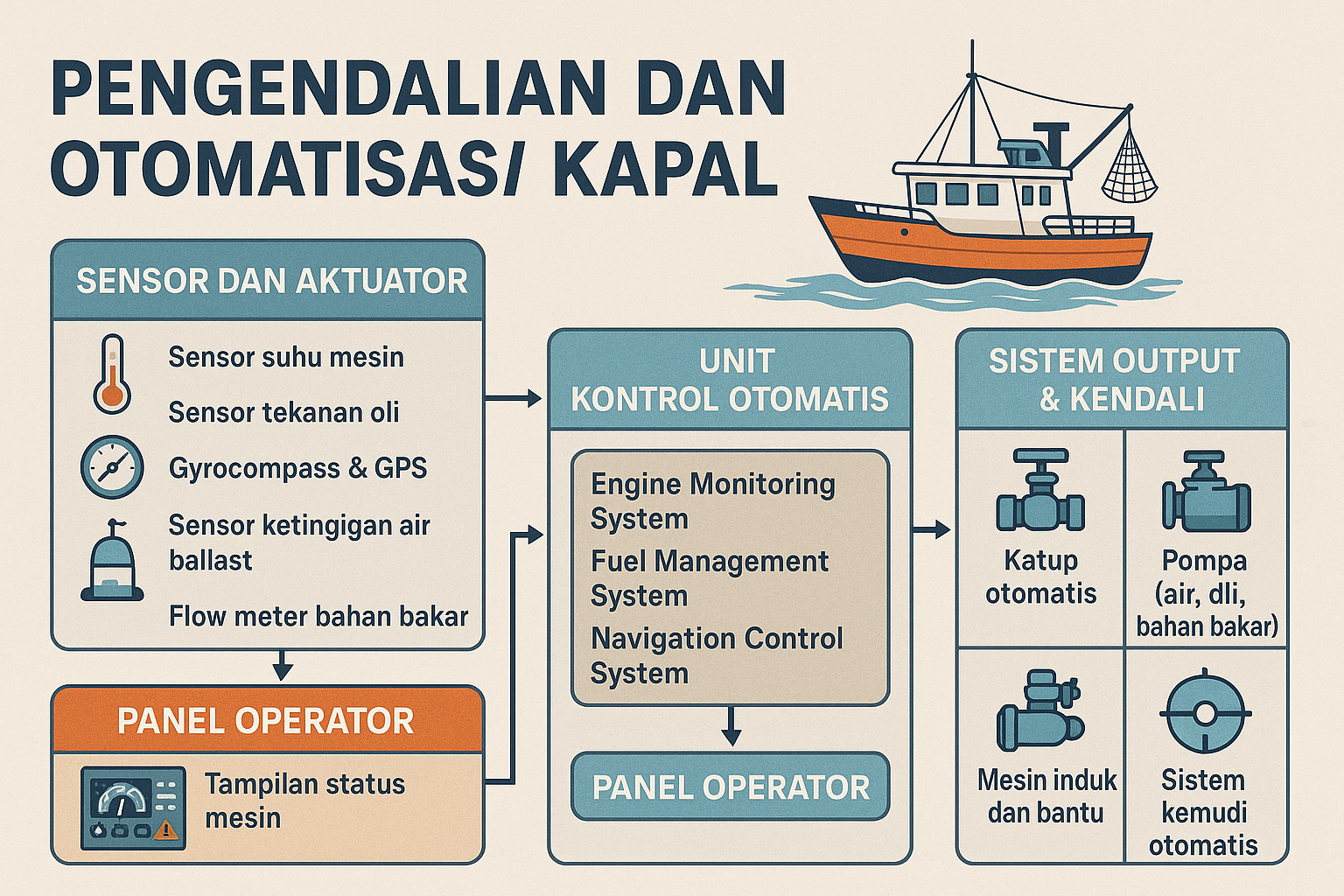 PENGENDALIAN DAN OTOMATISAS/ KAPAL

SENSOR DAN AKTUATOR

Sensor suhu mesin

Sensor tekanan oli

Gyrocompass & GPS

Sensor ketingigan air ballast

Flow meter bahan bakar

PANEL OPERATOR

Tampilan status mesin

UNIT KONTROL OTOMATIS

Engine Monitoring System

Fuel Management System

Navigation Control System

PANEL OPERATOR

SISTEM OUTPUT & KENDALI

Katup otomatis

Pompa (air, dli, bahan bakar)

Mesin induk dan bantu

Sistem kemudi otomatis